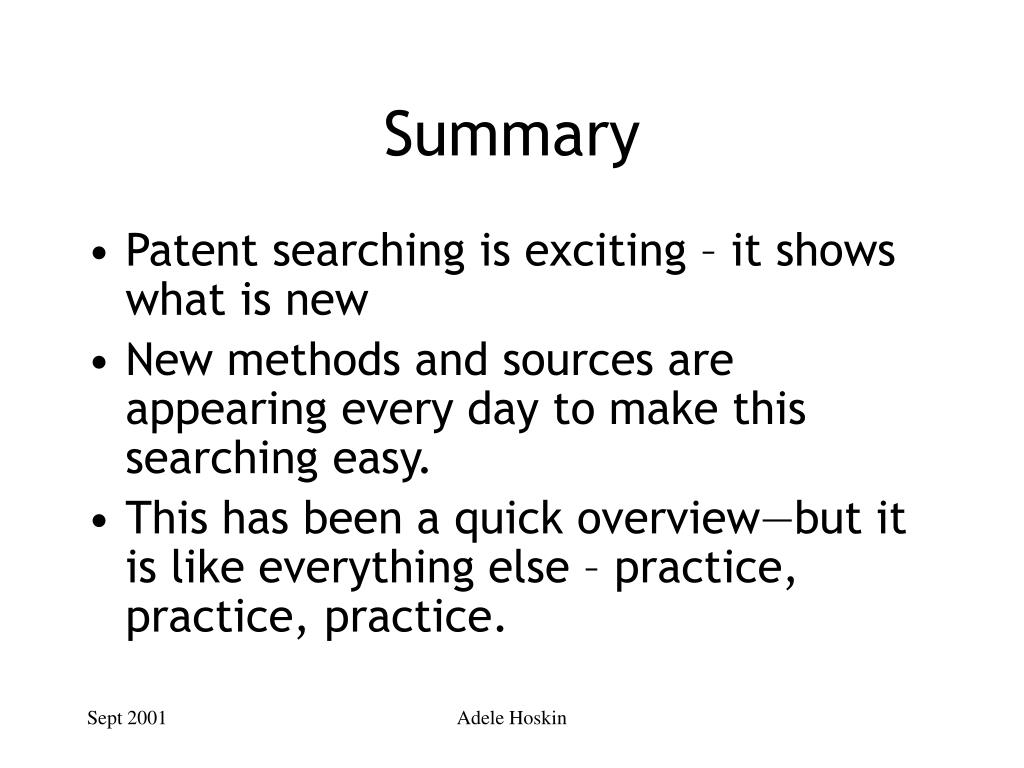 Summary

• Patent searching is exciting – it shows what is new
• New methods and sources are appearing every day to make this searching easy.
• This has been a quick overview—but it is like everything else – practice, practice, practice.

Sept 2001

Adele Hoskin